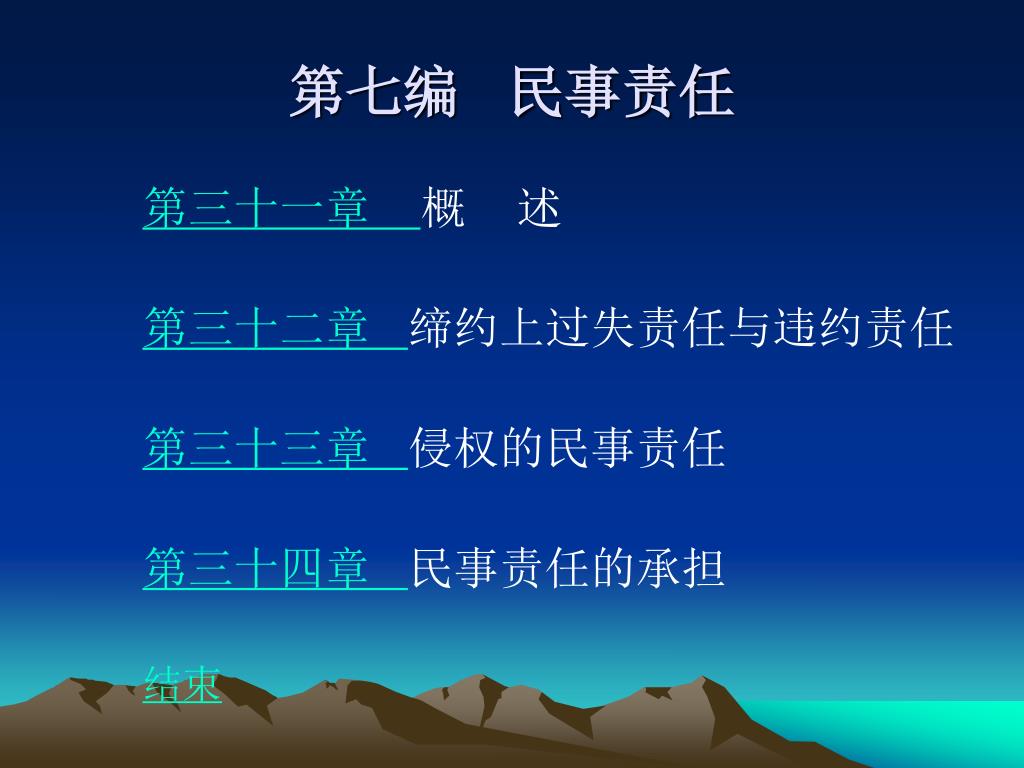 第七编　民事责任

第三十一章　概　述

第三十二章　缔约上过失责任与违约责任

第三十三章　侵权的民事责任

第三十四章　民事责任的承担

结束